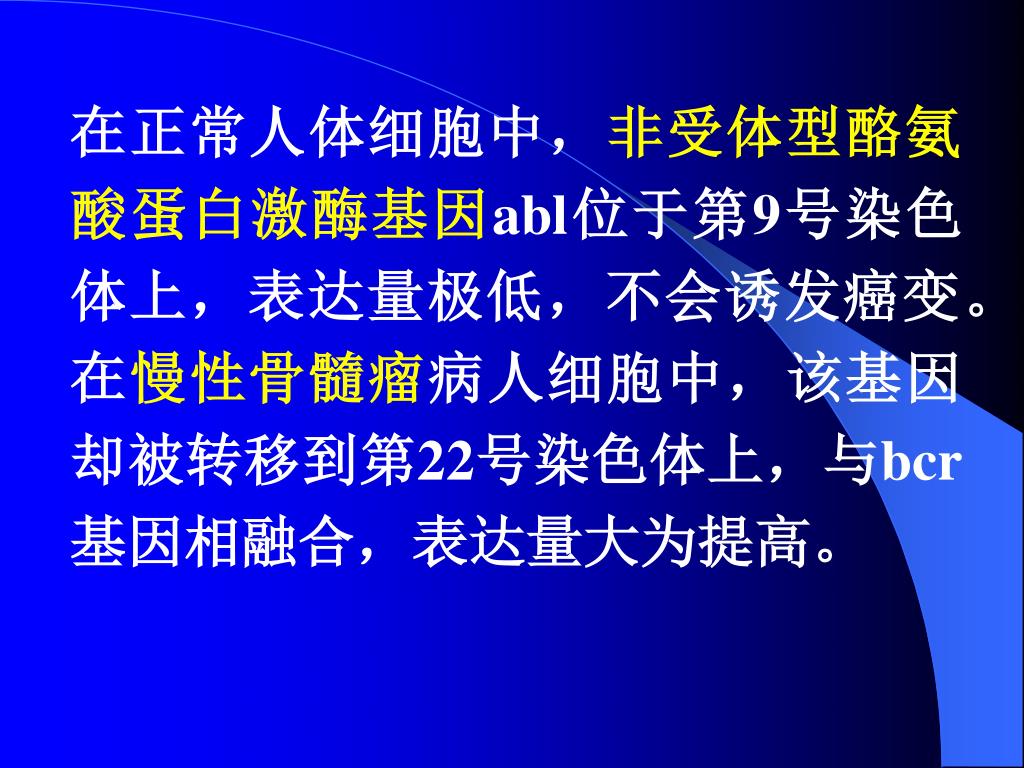 在正常人体细胞中，非受体型酪氨酸蛋白激酶基因abl位于第9号染色体上，表达量极低，不会诱发癌变。在慢性骨髓瘤病人细胞中，该基因却被转移到第22号染色体上，与bcr基因相融合，表达量大为提高。